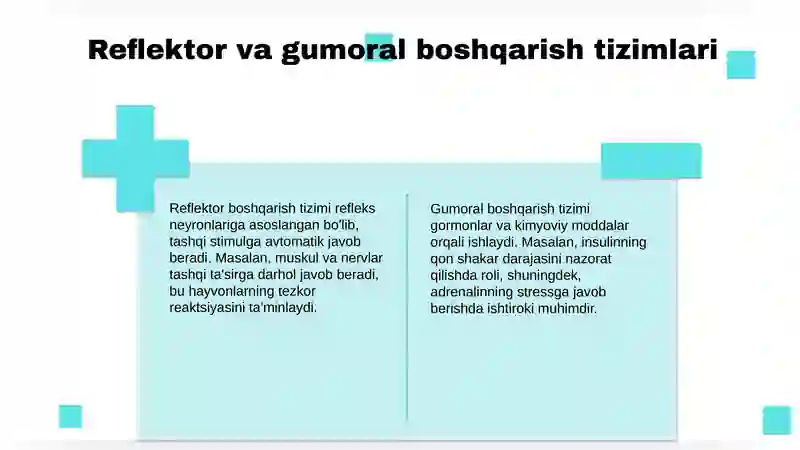 Reflektor va gumoral boshqarish tizimlari

Reflektor boshqarish tizimi refleks neyronlariga asoslangan bo'lib, tashqi stimulga avtomatik javob beradi. Masalan, muskul va nervlar tashqi ta'sirga darhol javob beradi, bu hayvonlarning tezkor reaktsiyasini ta'minlaydi.

Gumoral boshqarish tizimi gormonlar va kimyoviy moddalar orqali ishlaydi. Masalan, insulinning qon shakar darajasini nazorat qilishda roli, shuningdek, adrenalinning stressga javob berishda ishtiroki muhimdir.